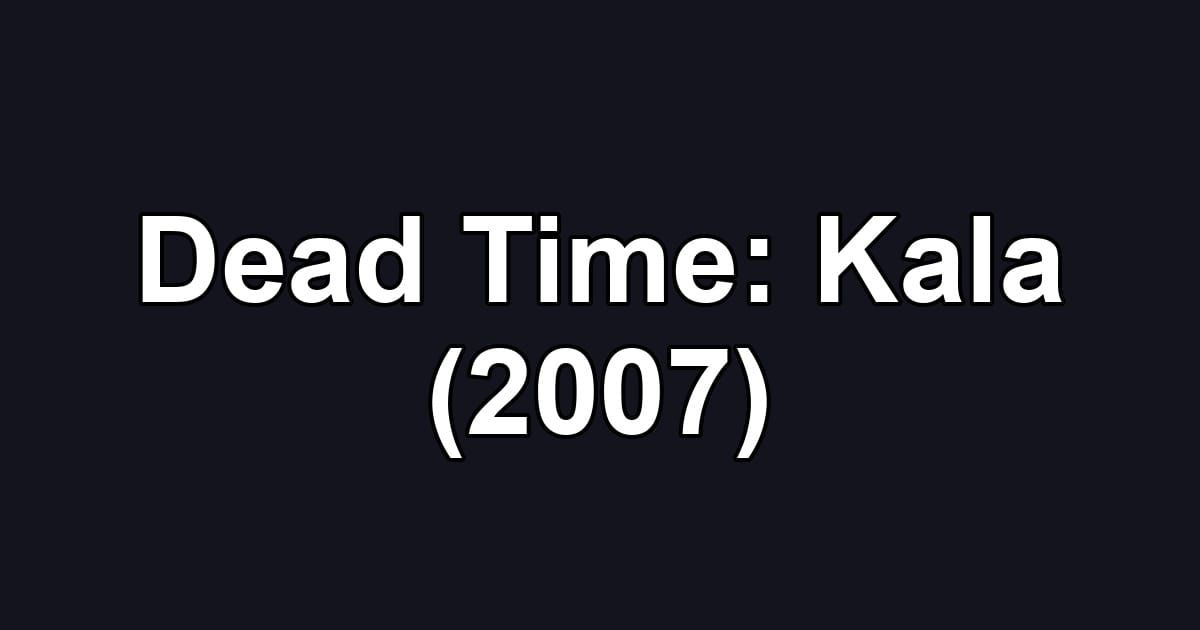 Dead Time: Kala (2007)